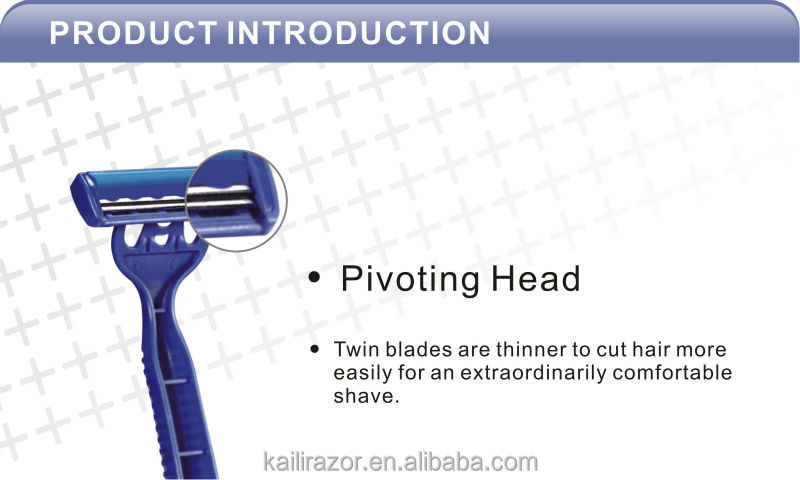 PRODUCT INTRODUCTION

• Pivoting Head

• Twin blades are thinner to cut hair more easily for an extraordinarily comfortable shave.

kailirazor.en.alibaba.com